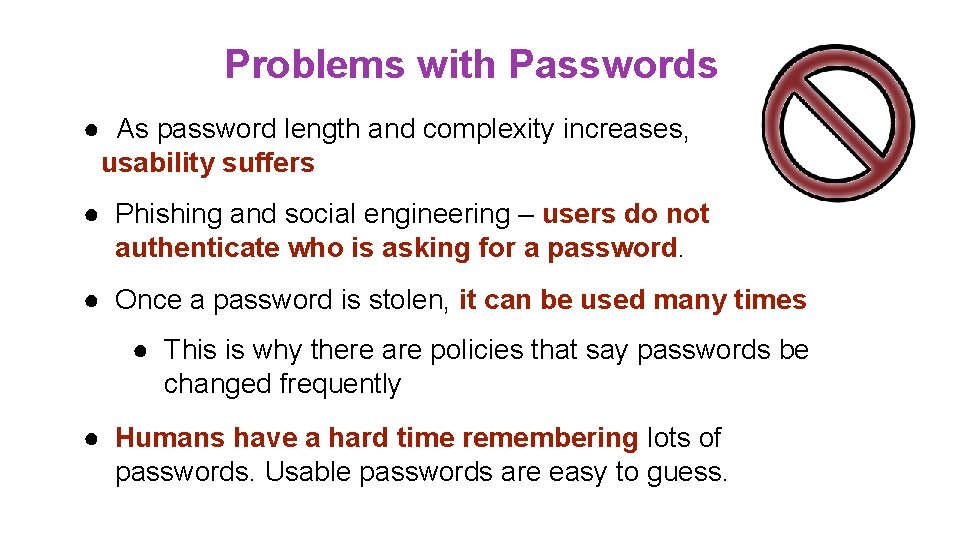 Problems with Passwords

● As password length and complexity increases, usability suffers

● Phishing and social engineering – users do not authenticate who is asking for a password.

● Once a password is stolen, it can be used many times

● This is why there are policies that say passwords be changed frequently

● Humans have a hard time remembering lots of passwords. Usable passwords are easy to guess.